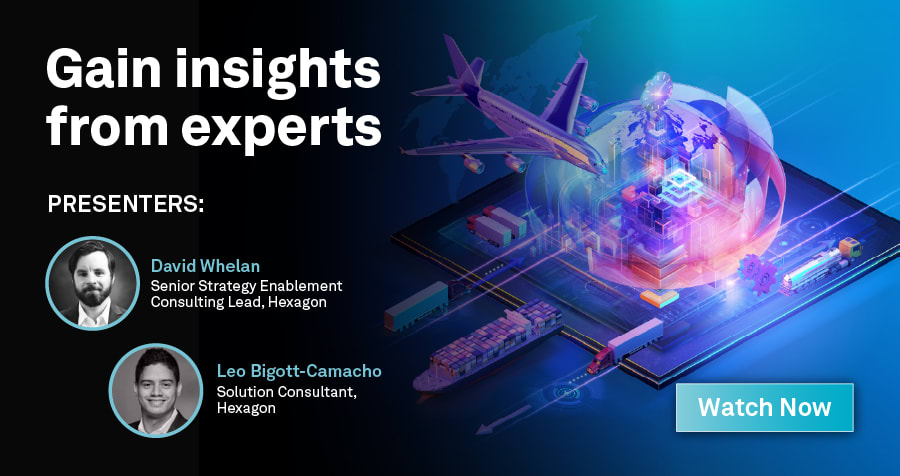 Gain insights from experts

PRESENTERS:

David Whelan
Senior Strategy Enablement Consulting Lead, Hexagon

Leo Bigott-Camacho
Solution Consultant, Hexagon

Watch Now